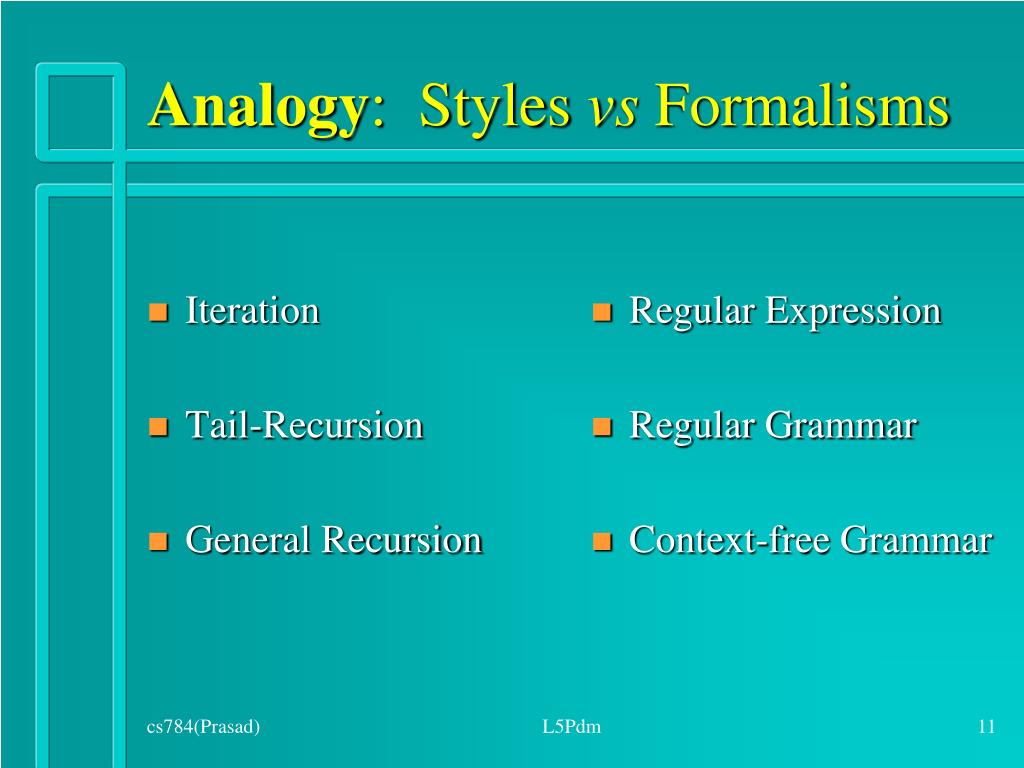 Analogy: Styles vs Formalisms

- Iteration
- Tail-Recursion
- General Recursion

- Regular Expression
- Regular Grammar
- Context-free Grammar

cs784(Prasad)
L5Pdm
11